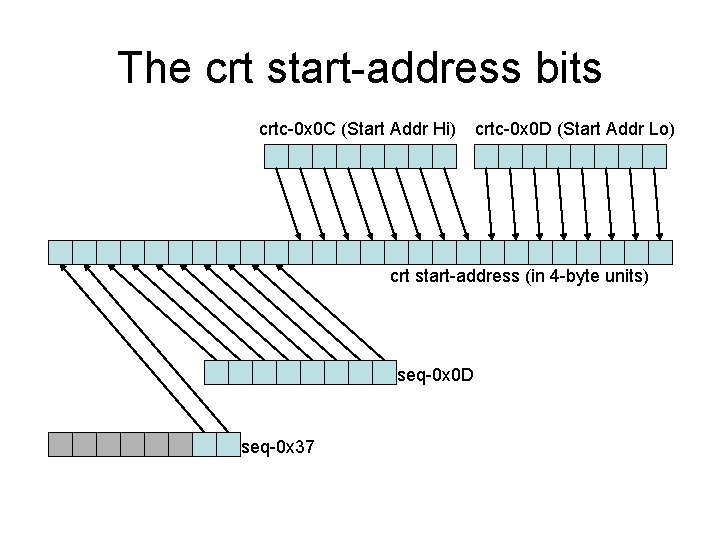 The crt start-address bits

crtc-0x0C (Start Addr Hi)

crtc-0x0D (Start Addr Lo)

crt start-address (in 4-byte units)

seq-0x0D

seq-0x37